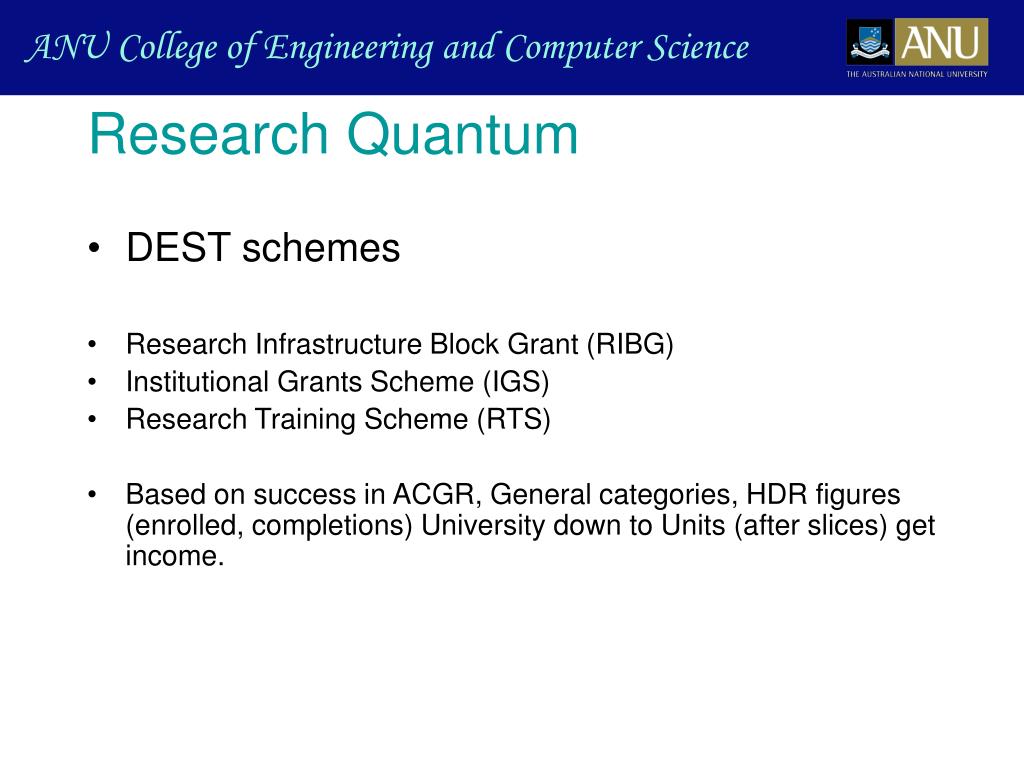 ANU College of Engineering and Computer Science

ANU
THE AUSTRALIAN NATIONAL UNIVERSITY

Research Quantum

• DEST schemes

• Research Infrastructure Block Grant (RIBG)
• Institutional Grants Scheme (IGS)
• Research Training Scheme (RTS)

• Based on success in ACGR, General categories, HDR figures (enrolled, completions) University down to Units (after slices) get income.